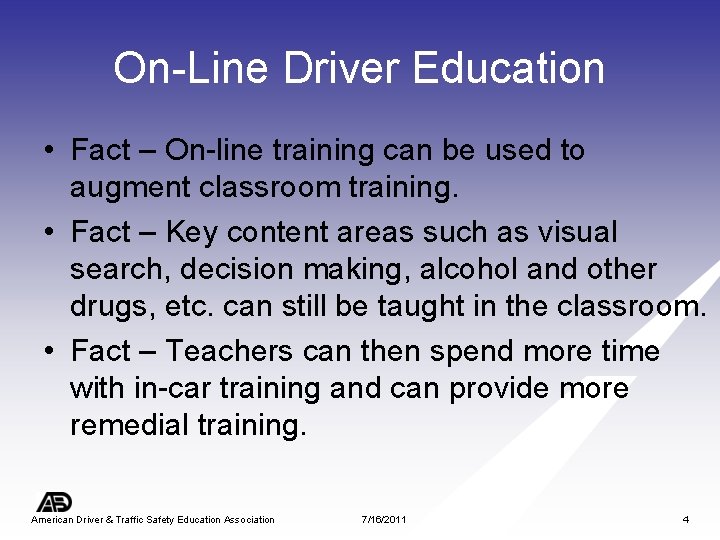 On-Line Driver Education

• Fact – On-line training can be used to augment classroom training.

• Fact – Key content areas such as visual search, decision making, alcohol and other drugs, etc. can still be taught in the classroom.

• Fact – Teachers can then spend more time with in-car training and can provide more remedial training.

American Driver & Traffic Safety Education Association 7/16/2011 4